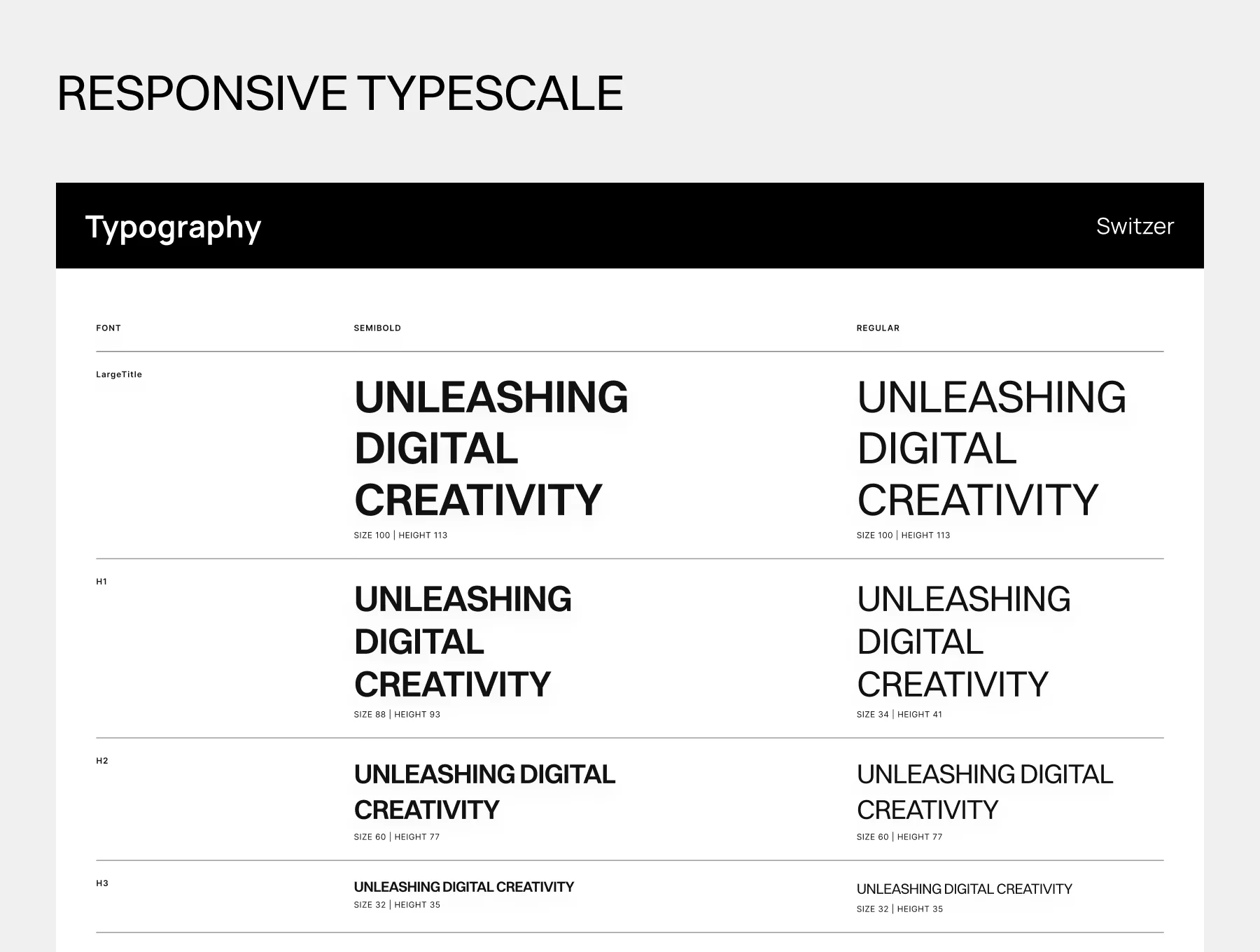 RESPONSIVE TYPESCALE

Typography

Switzer

| FONT | SEMIBOLD | REGULAR |
|---|---|---|
| LargeTitle | UNLEASHING DIGITAL CREATIVITY SIZE 100 \| HEIGHT 113 | UNLEASHING DIGITAL CREATIVITY SIZE 100 \| HEIGHT 113 |
| H1 | UNLEASHING DIGITAL CREATIVITY SIZE 88 \| HEIGHT 93 | UNLEASHING DIGITAL CREATIVITY SIZE 34 \| HEIGHT 41 |
| H2 | UNLEASHING DIGITAL CREATIVITY SIZE 60 \| HEIGHT 77 | UNLEASHING DIGITAL CREATIVITY SIZE 60 \| HEIGHT 77 |
| H3 | UNLEASHING DIGITAL CREATIVITY SIZE 32 \| HEIGHT 35 | UNLEASHING DIGITAL CREATIVITY SIZE 32 \| HEIGHT 35 |